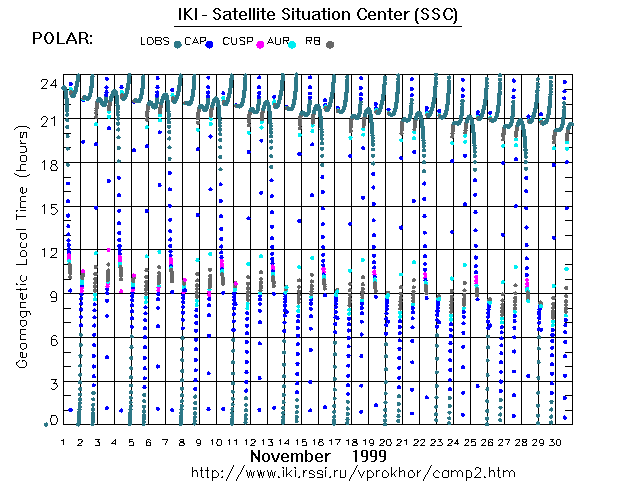 IKI - Satellite Situation Center (SSC)

POLAR: LOBS CAP CUSP AUR RB

Geomagnetic Local Time (hours)

24
21
18
15
12
9
6
3
0

1 2 3 4 5 6 7 8 9 10 11 12 13 14 15 16 17 18 19 20 21 22 23 24 25 26 27 28 29 30

November 1999

http://www.iki.rssi.ru/vprokhor/camp2.htm